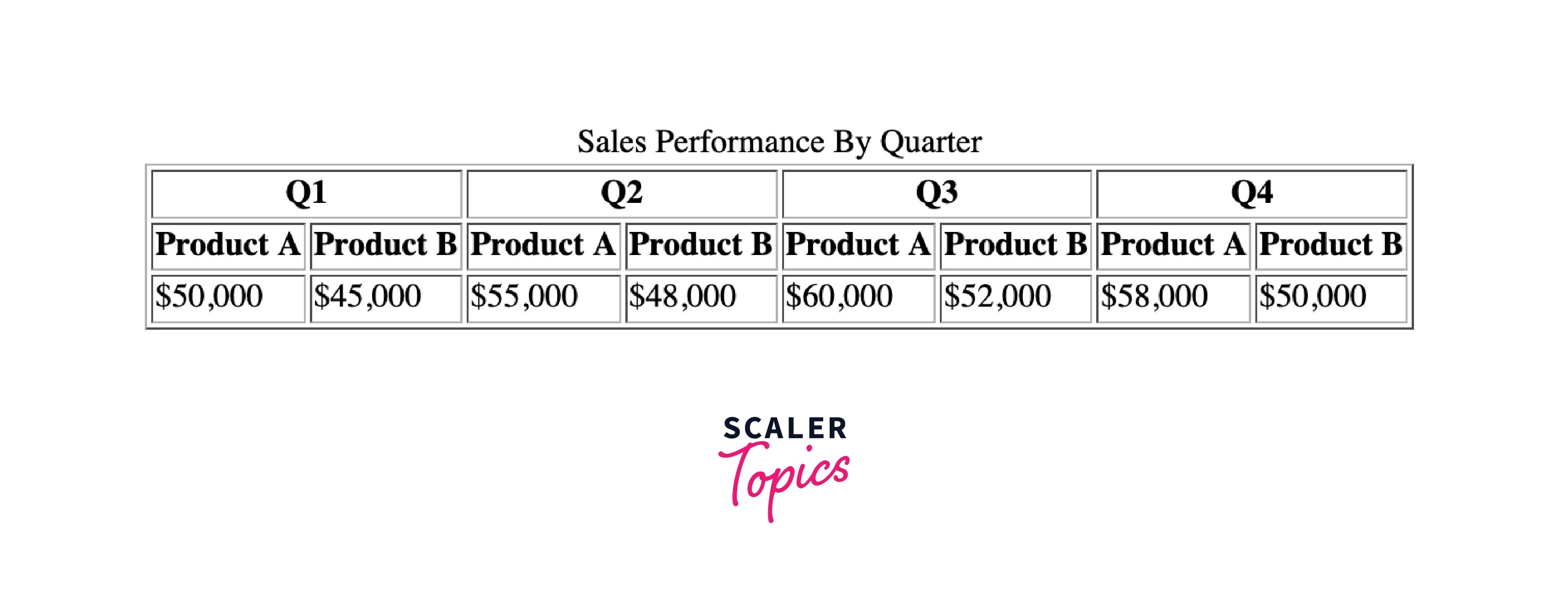 Sales Performance By Quarter

| Q1 | | Q2 | | Q3 | | Q4 | |
|---|---|---|---|---|---|---|---|
| Product A | Product B | Product A | Product B | Product A | Product B | Product A | Product B |
| \$50,000 | \$45,000 | \$55,000 | \$48,000 | \$60,000 | \$52,000 | \$58,000 | \$50,000 |

SCALER
Topics